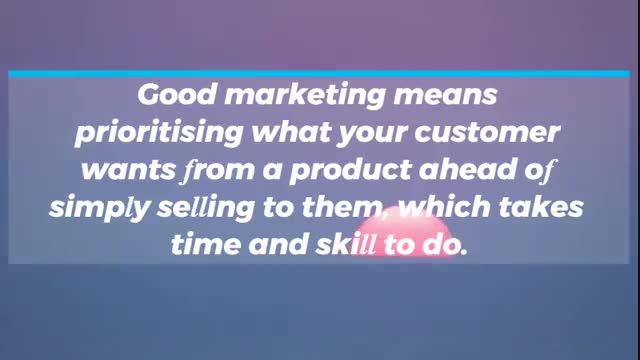 Good marketing means prioritising what your customer wants from a product ahead of simply selling to them, which takes time and skill to do.